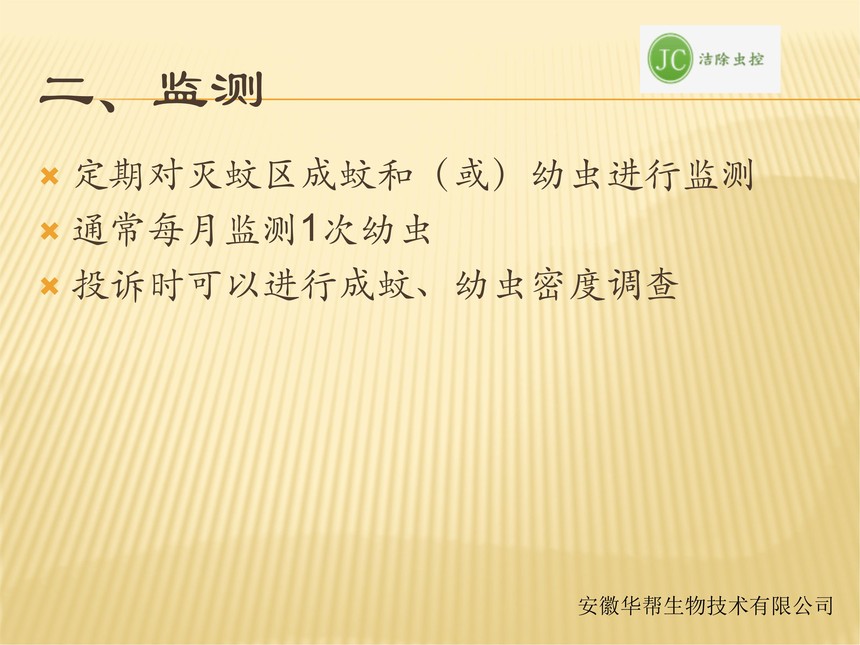 JC 洁除虫控

二、监测

定期对灭蚊区成蚊和（或）幼虫进行监测

通常每月监测1次幼虫

投诉时可以进行成蚊、幼虫密度调查

安徽华帮生物技术有限公司